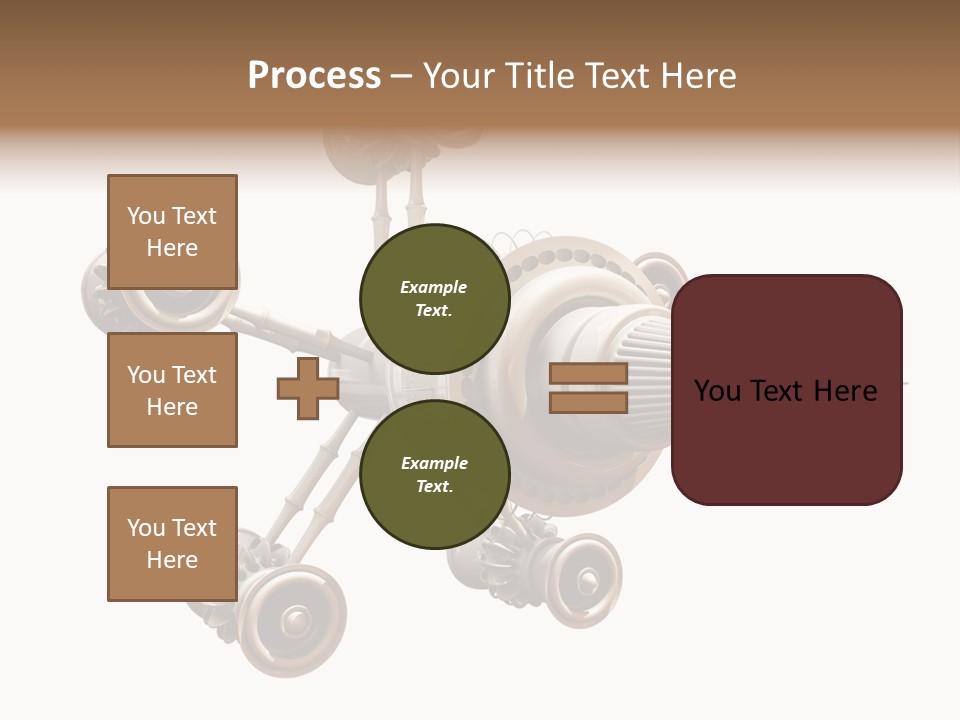 Process – Your Title Text Here

You Text Here

You Text Here

You Text Here

Example Text.

Example Text.

You Text Here